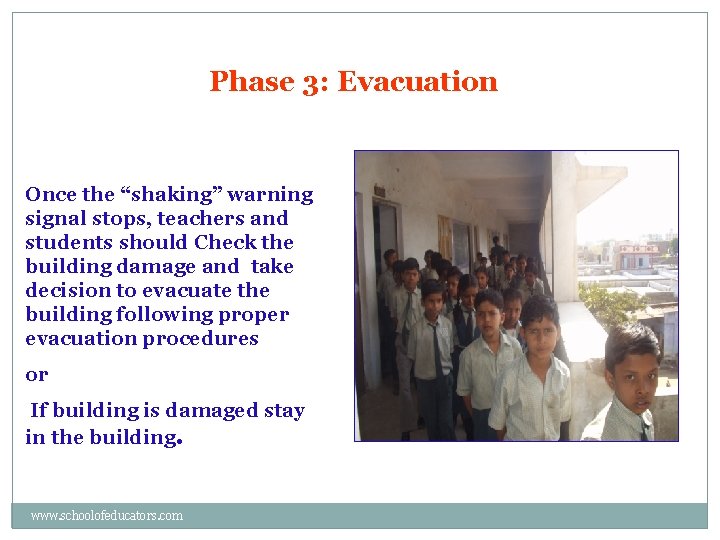 Phase 3: Evacuation

Once the “shaking” warning signal stops, teachers and students should Check the building damage and take decision to evacuate the building following proper evacuation procedures

or

If building is damaged stay in the building.

www.schoolofeducators.com